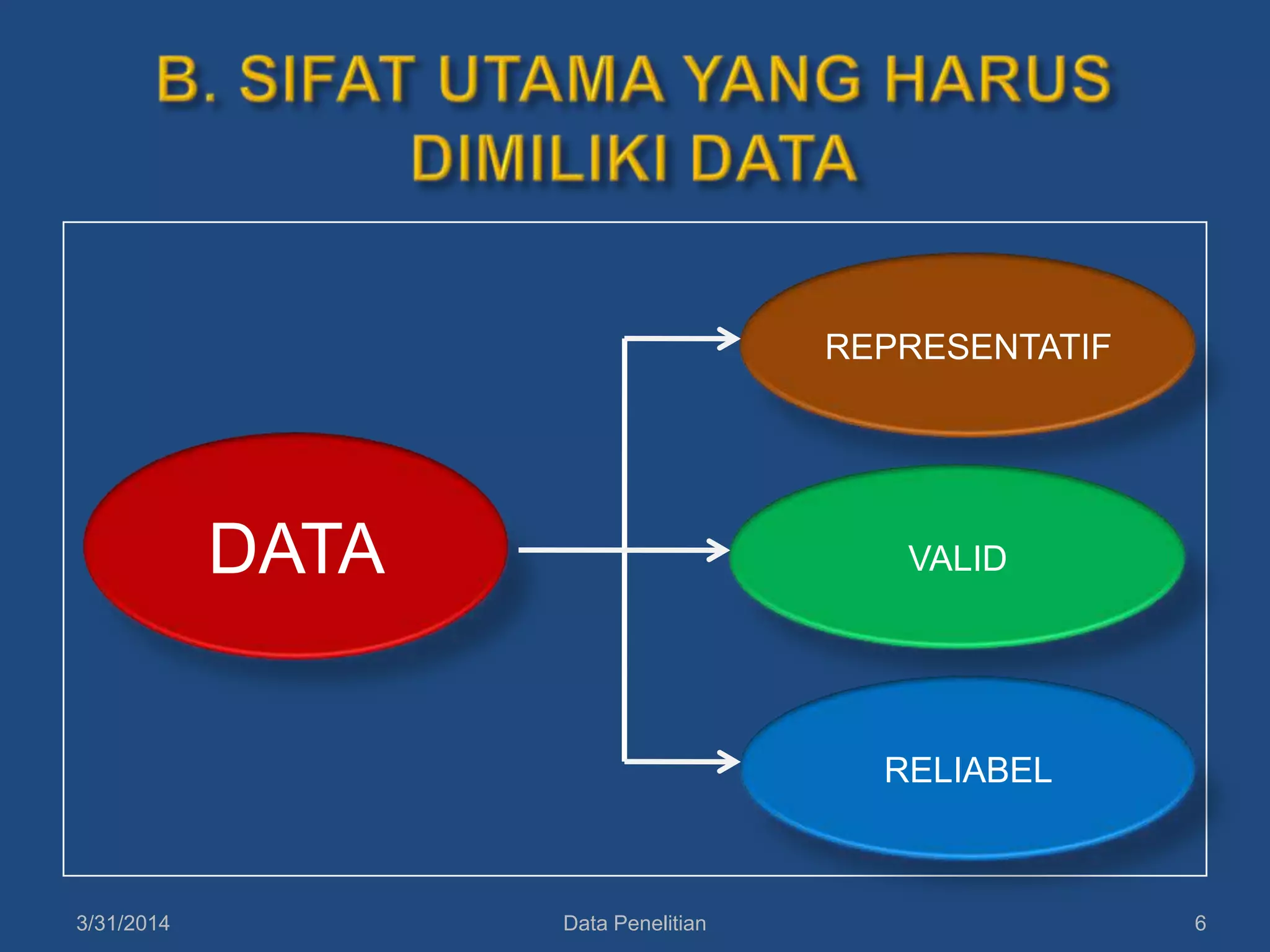 B. SIFAT UTAMA YANG HARUS DIMILIKI DATA

DATA

REPRESENTATIF

VALID

RELIABEL

3/31/2014

Data Penelitian

6